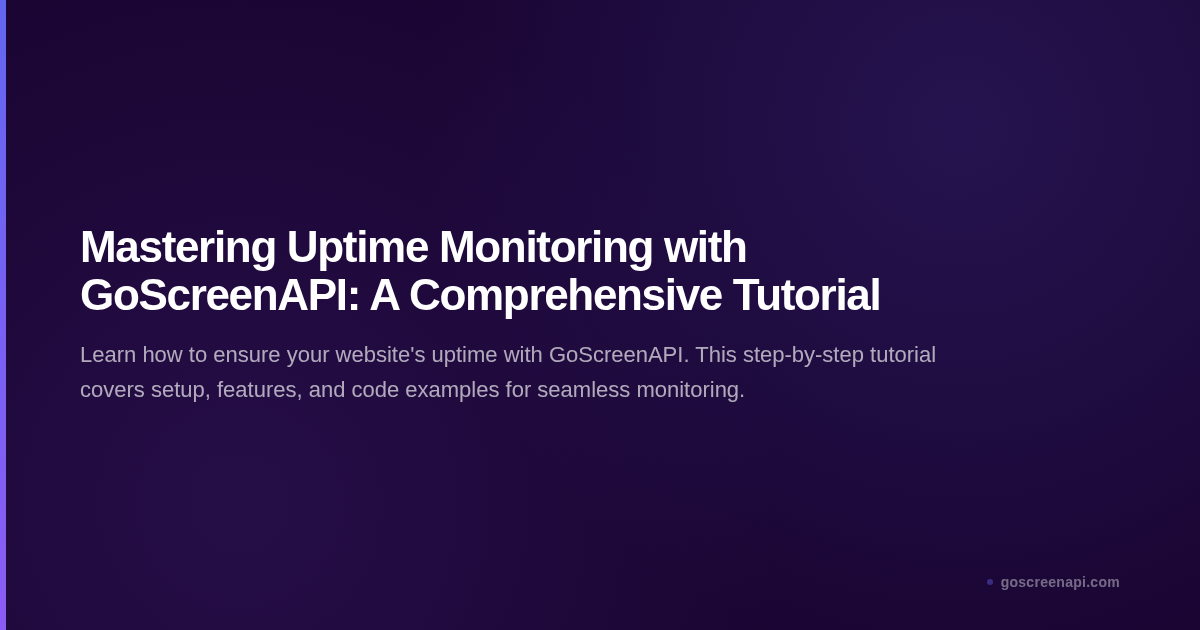 Mastering Uptime Monitoring with GoScreenAPI: A Comprehensive Tutorial

Learn how to ensure your website's uptime with GoScreenAPI. This step-by-step tutorial covers setup, features, and code examples for seamless monitoring.

goscreenapi.com